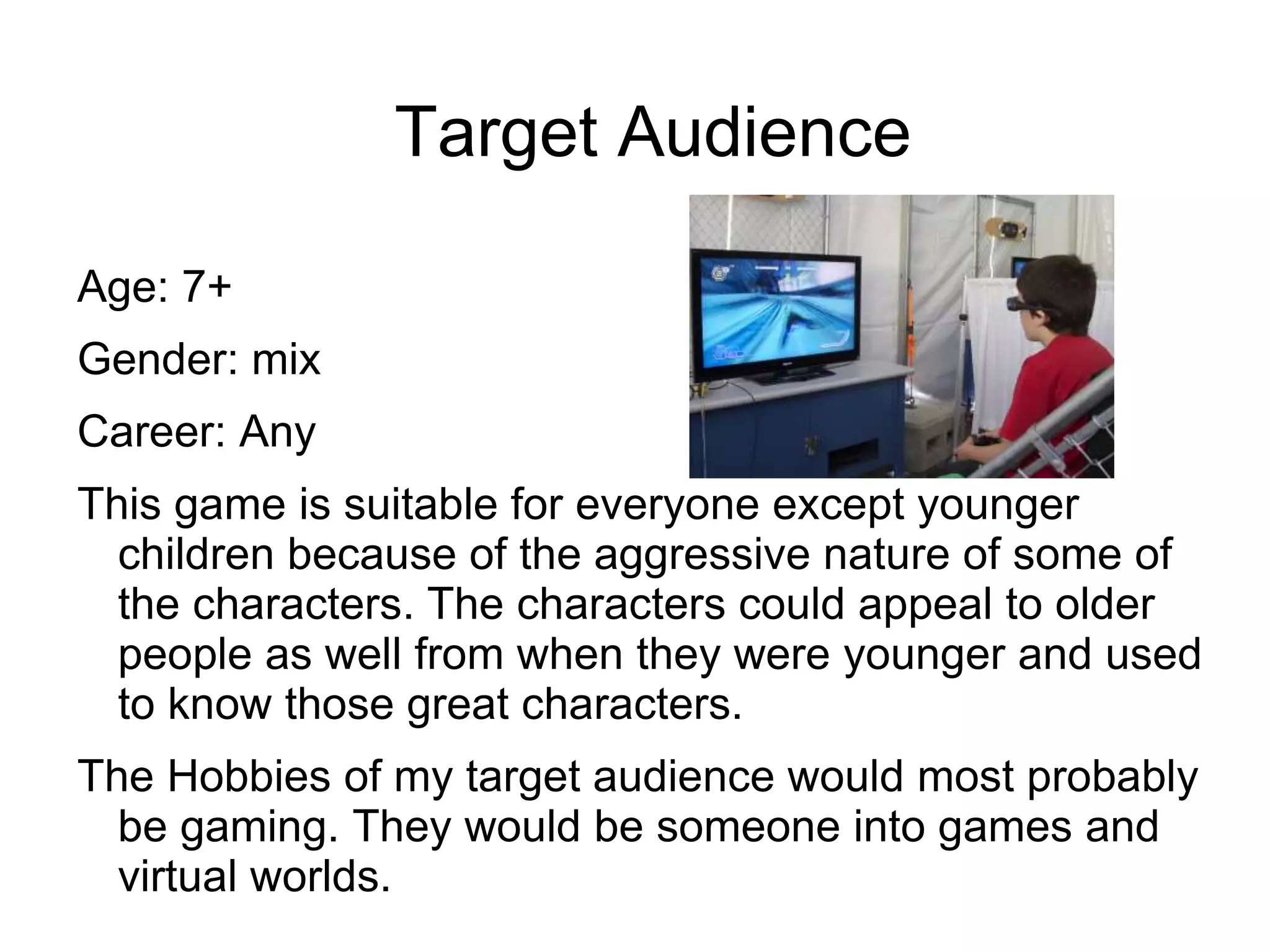 Target Audience

Age: 7+

Gender: mix

Career: Any

This game is suitable for everyone except younger children because of the aggressive nature of some of the characters. The characters could appeal to older people as well from when they were younger and used to know those great characters.

The Hobbies of my target audience would most probably be gaming. They would be someone into games and virtual worlds.